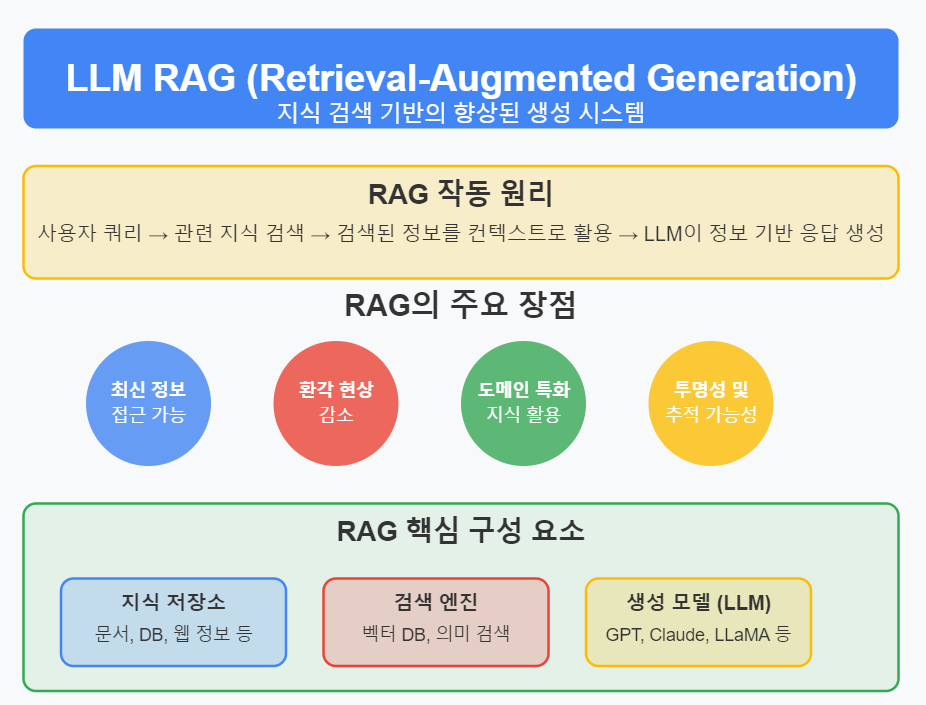 LLM RAG (Retrieval-Augmented Generation)
지식 검색 기반의 향상된 생성 시스템

RAG 작동 원리
사용자 쿼리 → 관련 지식 검색 → 검색된 정보를 컨텍스트로 활용 → LLM이 정보 기반 응답 생성

RAG의 주요 장점

최신 정보
접근 가능

환각 현상
감소

도메인 특화
지식 활용

투명성 및
추적 가능성

RAG 핵심 구성 요소

지식 저장소
문서, DB, 웹 정보 등

검색 엔진
벡터 DB, 의미 검색

생성 모델 (LLM)
GPT, Claude, LLaMA 등